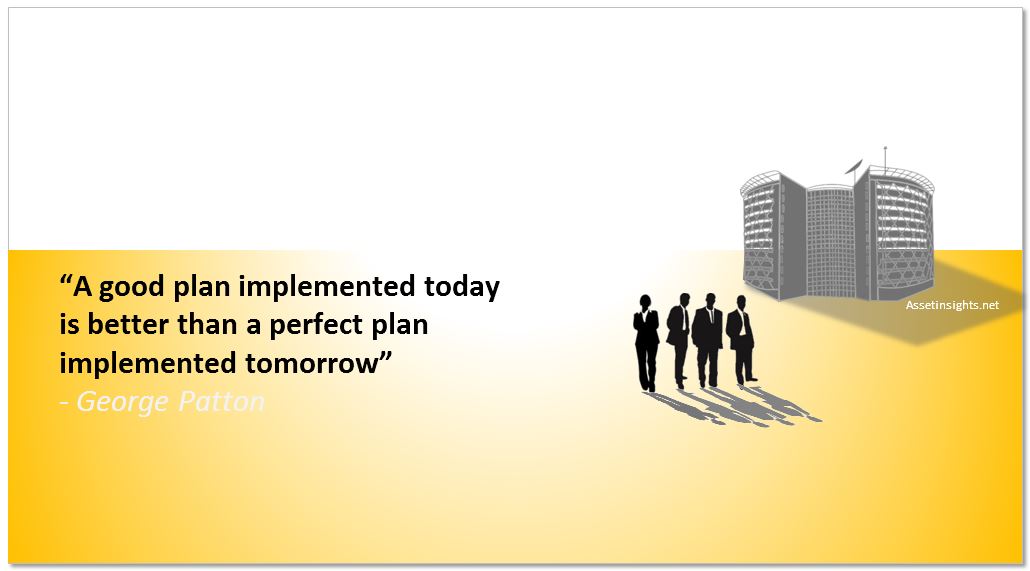 “A good plan implemented today is better than a perfect plan implemented tomorrow”
- George Patton

Assetinsights.net